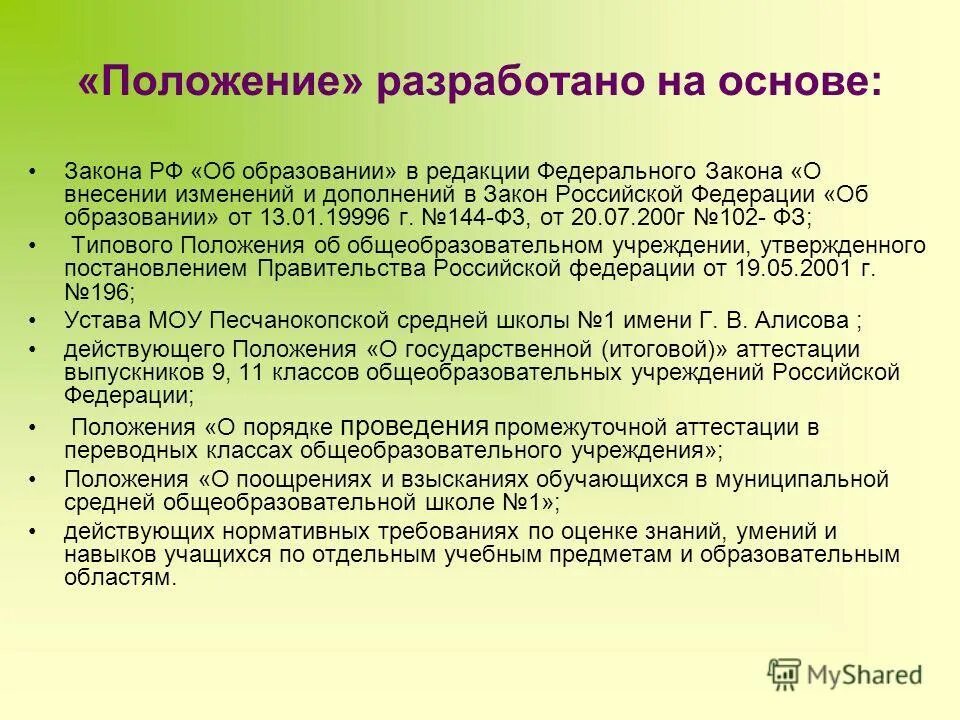 «Положение» разработано на основе:

• Закона РФ «Об образовании» в редакции Федерального Закона «О внесении изменений и дополнений в Закон Российской Федерации «Об образовании» от 13.01.19996 г. №144-ФЗ, от 20.07.200г №102- ФЗ;

• Типового Положения об общеобразовательном учреждении, утвержденного постановлением Правительства Российской федерации от 19.05.2001 г. №196;

• Устава МОУ Песчанокопской средней школы №1 имени Г. В. Алисова ;

• действующего Положения «О государственной (итоговой)» аттестации выпускников 9, 11 классов общеобразовательных учреждений Российской Федерации;

• Положения «О порядке проведения промежуточной аттестации в переводных классах общеобразовательного учреждения»;

• Положения «О поощрениях и взысканиях обучающихся в муниципальной средней общеобразовательной школе №1»;

• действующих нормативных требованиях по оценке знаний, умений и навыков учащихся по отдельным учебным предметам и образовательным областям.

MyShared